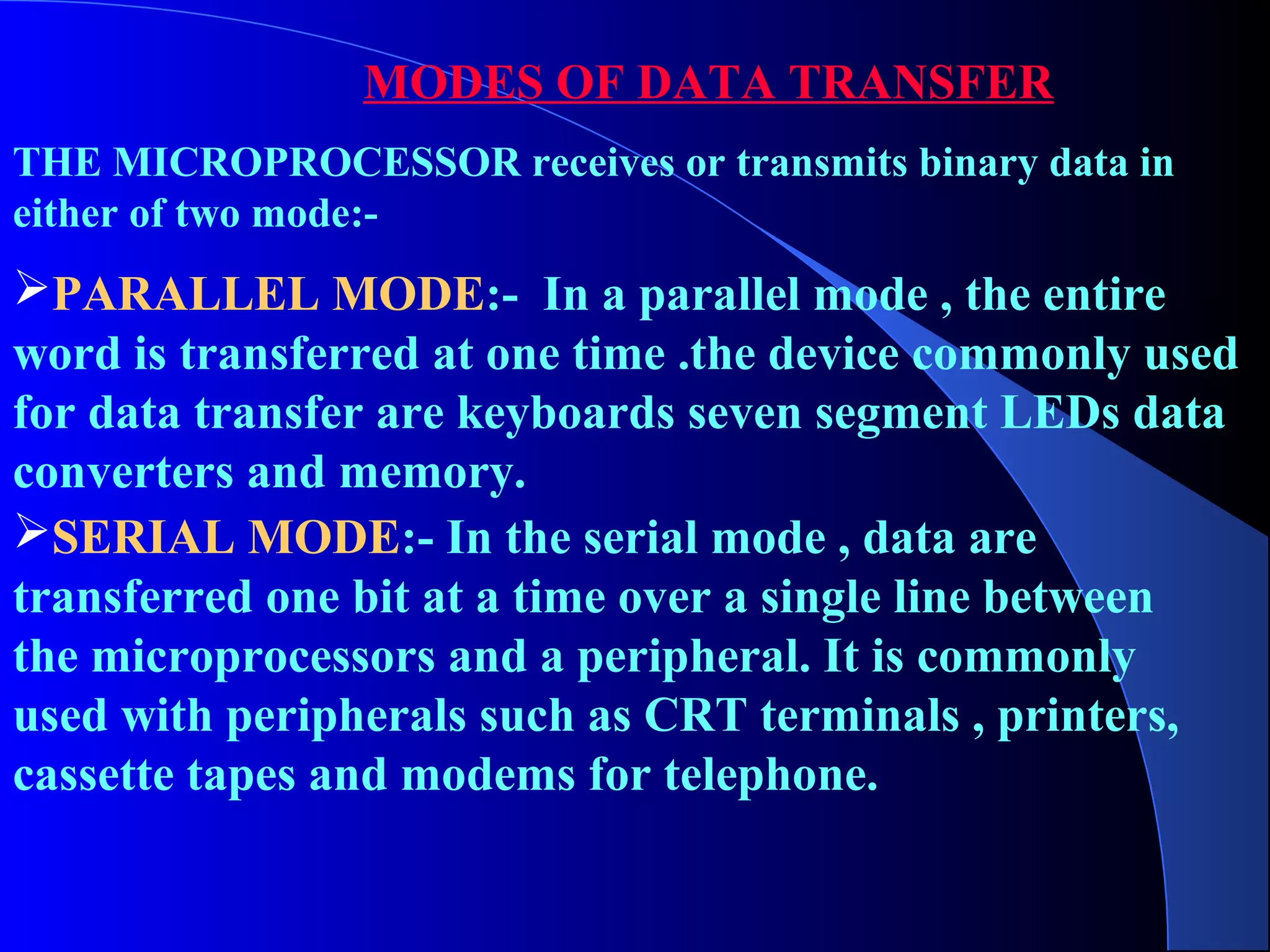 MODES OF DATA TRANSFER

THE MICROPROCESSOR receives or transmits binary data in either of two mode:-

➢PARALLEL MODE:- In a parallel mode , the entire word is transferred at one time .the device commonly used for data transfer are keyboards seven segment LEDs data converters and memory.

➢SERIAL MODE:- In the serial mode , data are transferred one bit at a time over a single line between the microprocessors and a peripheral. It is commonly used with peripherals such as CRT terminals , printers, cassette tapes and modems for telephone.